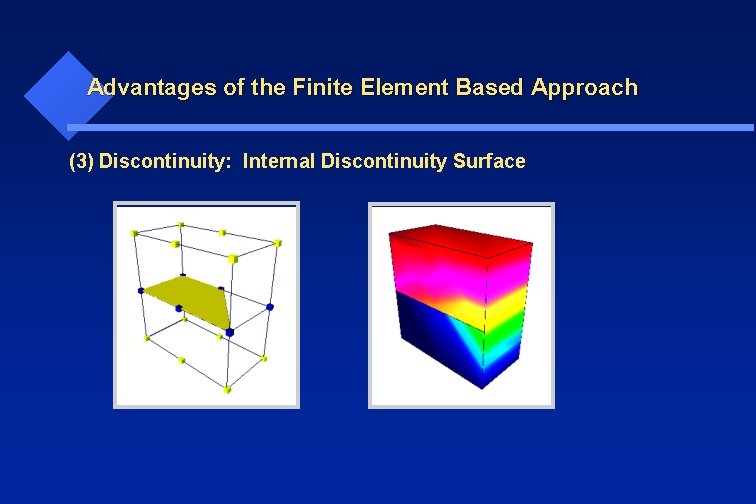 Advantages of the Finite Element Based Approach

(3) Discontinuity: Internal Discontinuity Surface